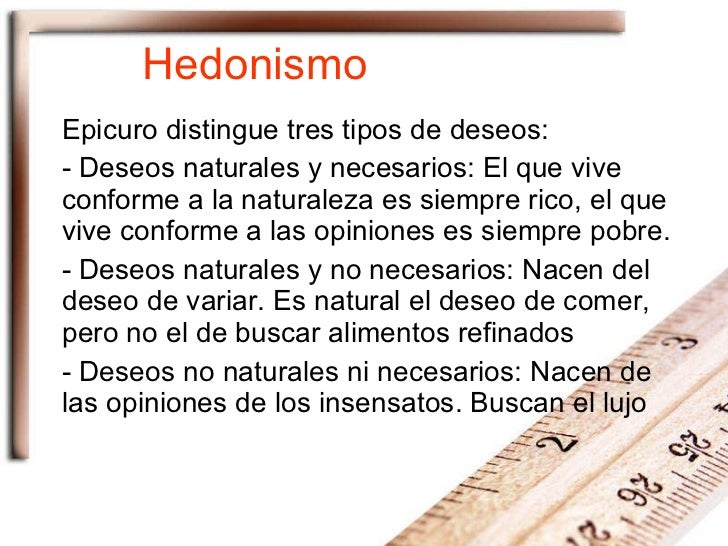 Hedonismo

Epicuro distingue tres tipos de deseos:

- Deseos naturales y necesarios: El que vive conforme a la naturaleza es siempre rico, el que vive conforme a las opiniones es siempre pobre.

- Deseos naturales y no necesarios: Nacen del deseo de variar. Es natural el deseo de comer, pero no el de buscar alimentos refinados

- Deseos no naturales ni necesarios: Nacen de las opiniones de los insensatos. Buscan el lujo

3
2
25
26
27